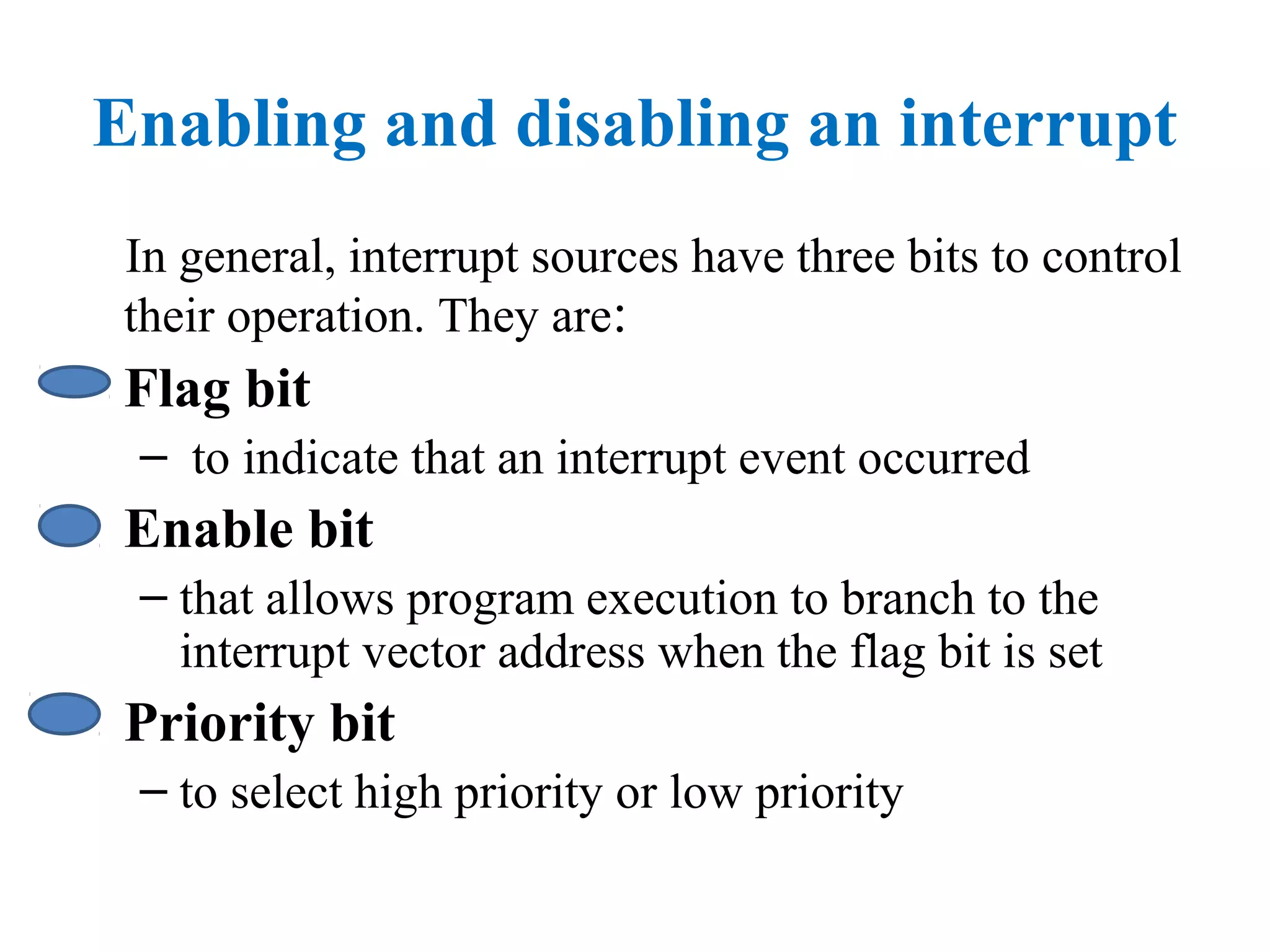 Enabling and disabling an interrupt

In general, interrupt sources have three bits to control their operation. They are:

Flag bit

– to indicate that an interrupt event occurred

Enable bit

– that allows program execution to branch to the interrupt vector address when the flag bit is set

Priority bit

– to select high priority or low priority